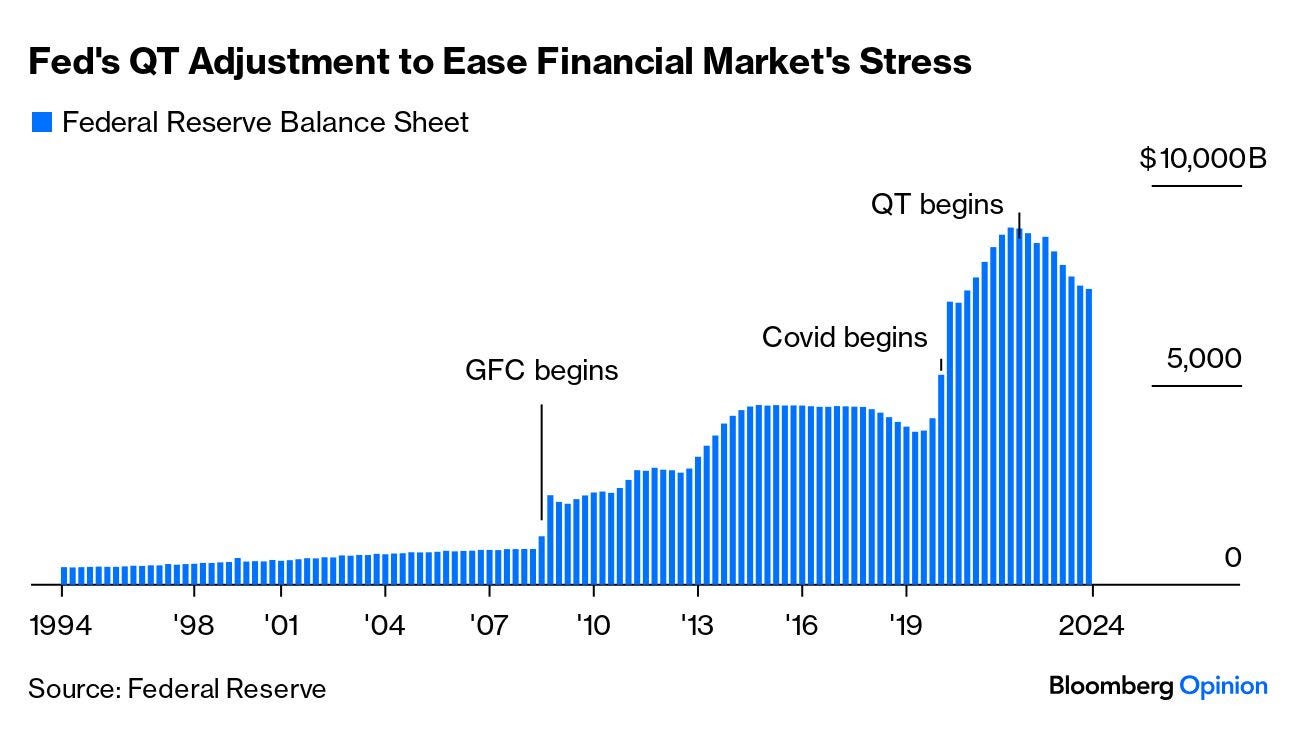 Fed's QT Adjustment to Ease Financial Market's Stress

Federal Reserve Balance Sheet

$10,000B

5,000

0

QT begins

Covid begins

GFC begins

1994 '98 '01 '04 '07 '10 '13 '16 '19 2024

Source: Federal Reserve

Bloomberg Opinion